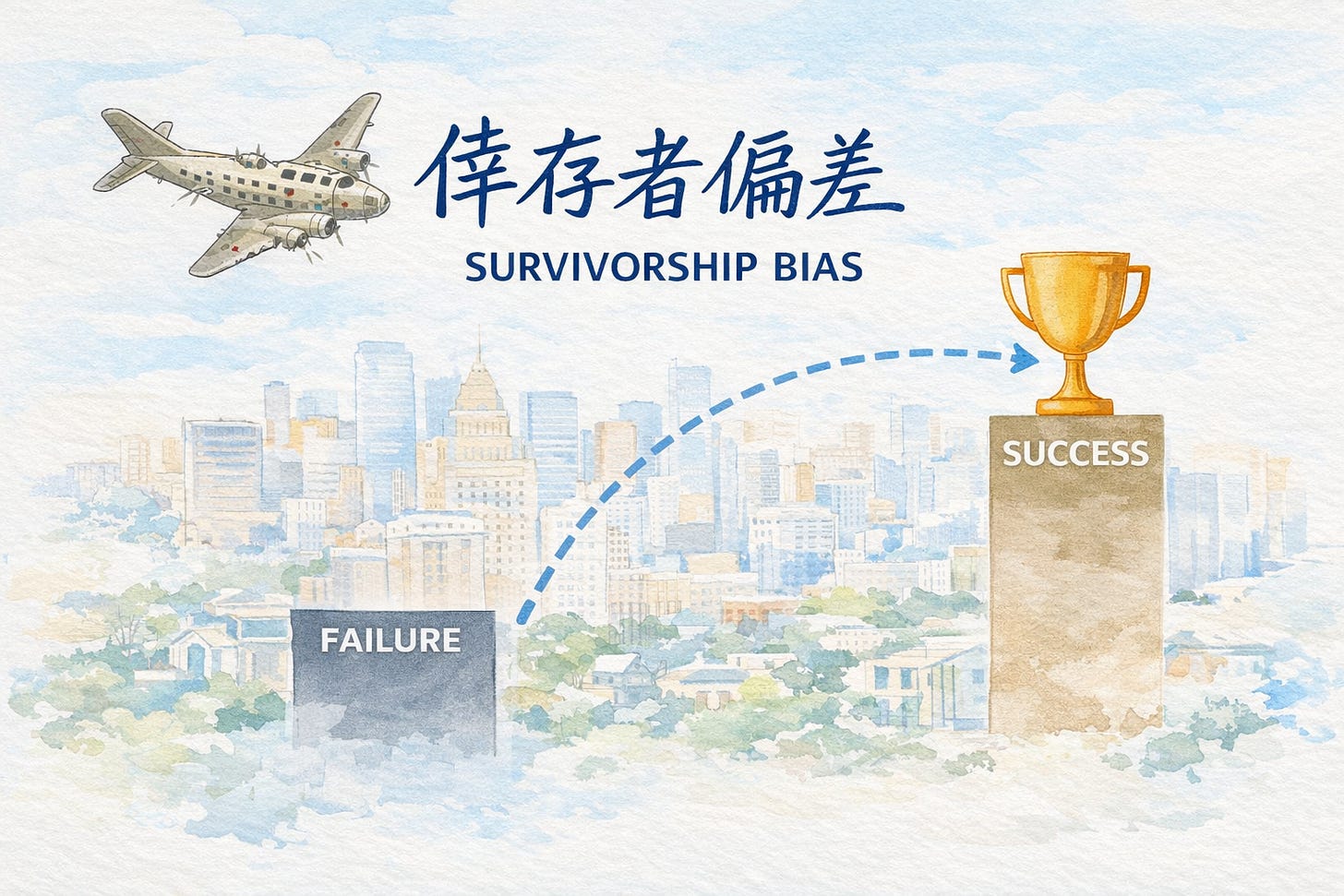 倖存者偏差

SURVIVORSHIP BIAS

SUCCESS

FAILURE